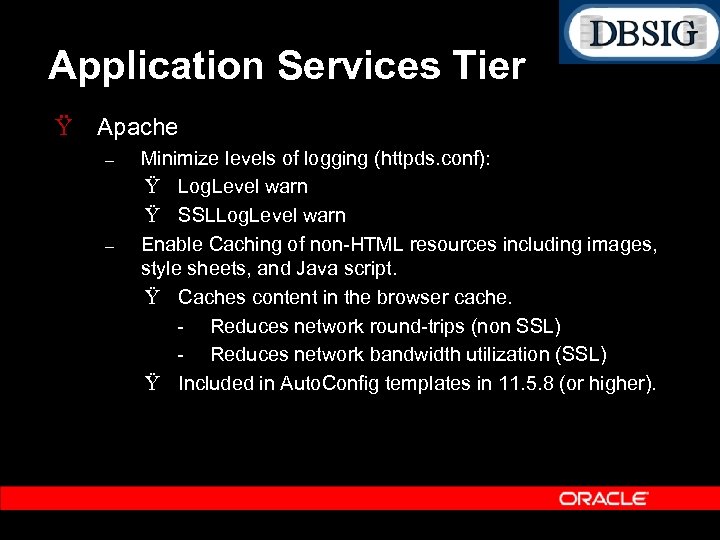 DBSIG

Application Services Tier

Ÿ Apache

– Minimize levels of logging (httpds.conf):

Ÿ LogLevel warn

Ÿ SSLLogLevel warn

– Enable Caching of non-HTML resources including images, style sheets, and Java script.

Ÿ Caches content in the browser cache.

- Reduces network round-trips (non SSL)

- Reduces network bandwidth utilization (SSL)

Ÿ Included in AutoConfig templates in 11.5.8 (or higher).

ORACLE